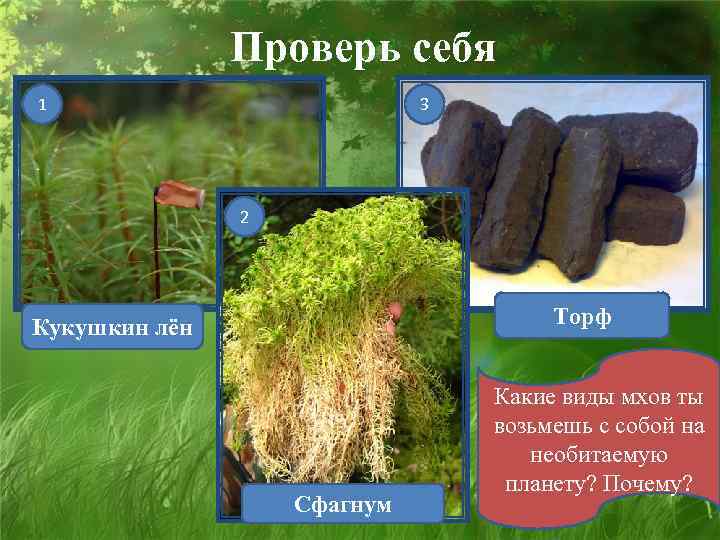 Проверь себя

1

Кукушкин лён

2

Сфагнум

3

Торф

Какие виды мхов ты возьмешь с собой на необитаемую планету? Почему?